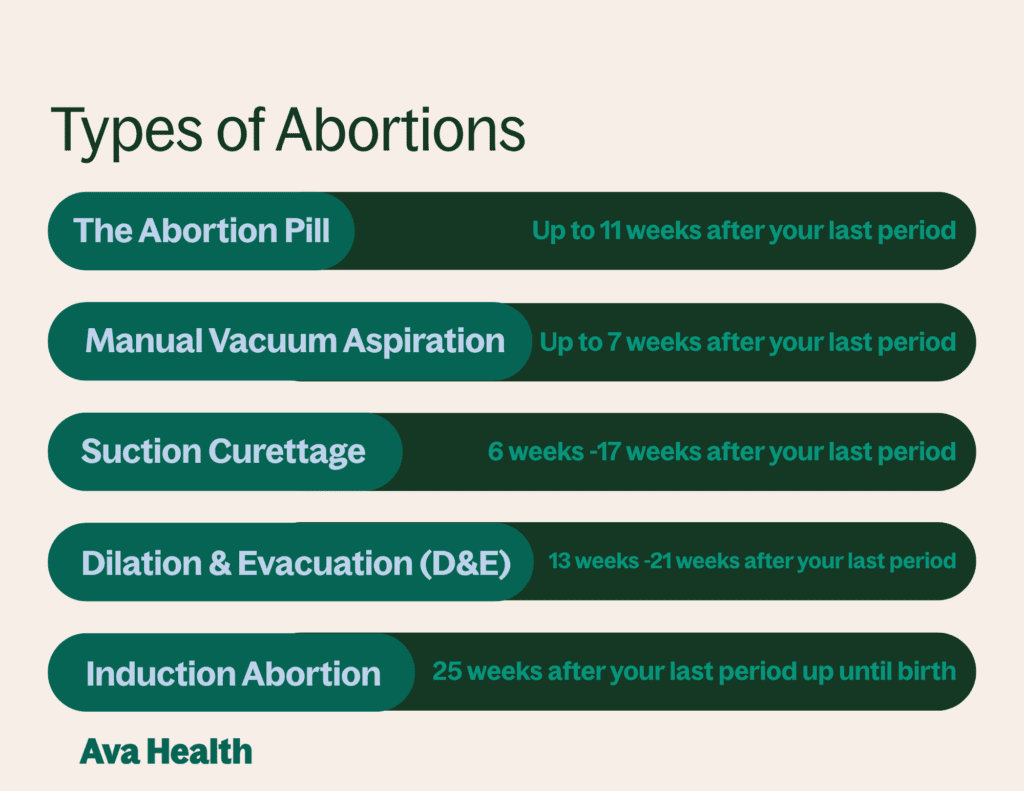 Types of Abortions

The Abortion Pill
Up to 11 weeks after your last period

Manual Vacuum Aspiration
Up to 7 weeks after your last period

Suction Curettage
6 weeks -17 weeks after your last period

Dilation & Evacuation (D&E)
13 weeks -21 weeks after your last period

Induction Abortion
25 weeks after your last period up until birth

Ava Health